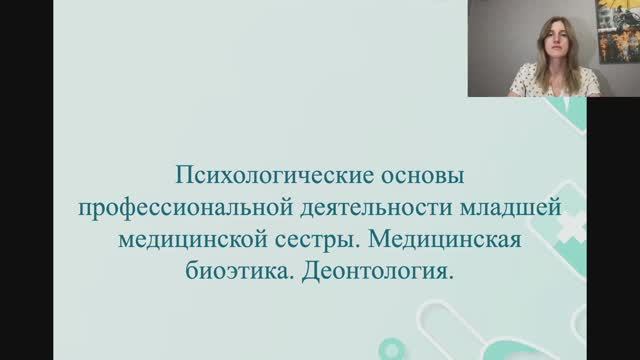 Психологические основы профессиональной деятельности младшей медицинской сестры. Медицинская биоэтика. Деонтология.